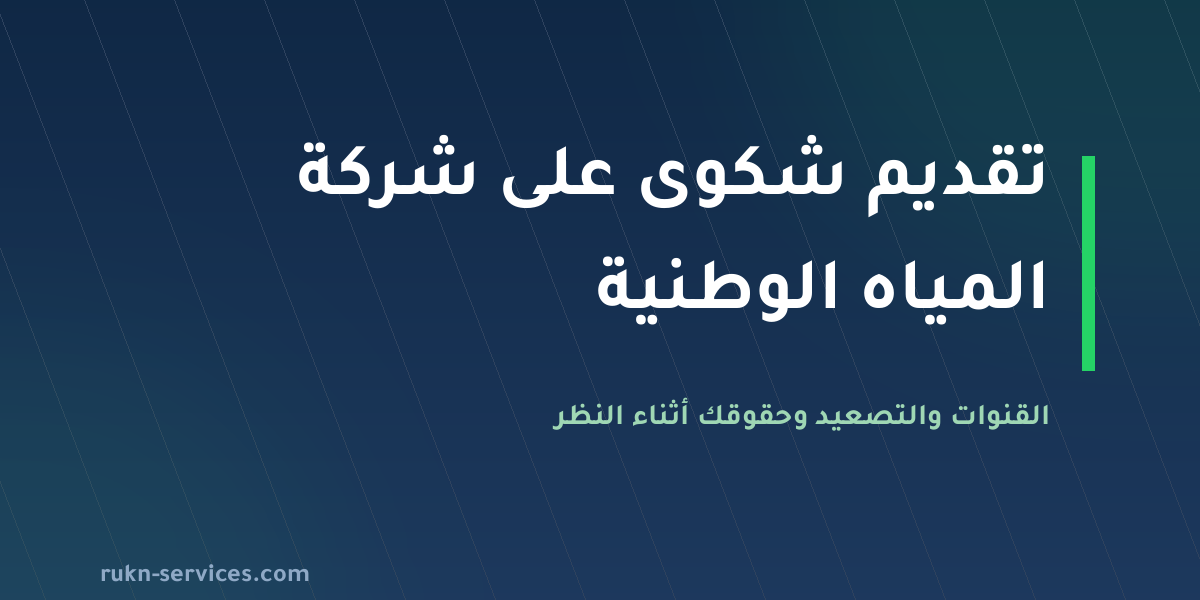 تقديم شكوى على شركة المياه الوطنية

القنوات والتصعيد وحقوقك أثناء النظر

rukn-services.com